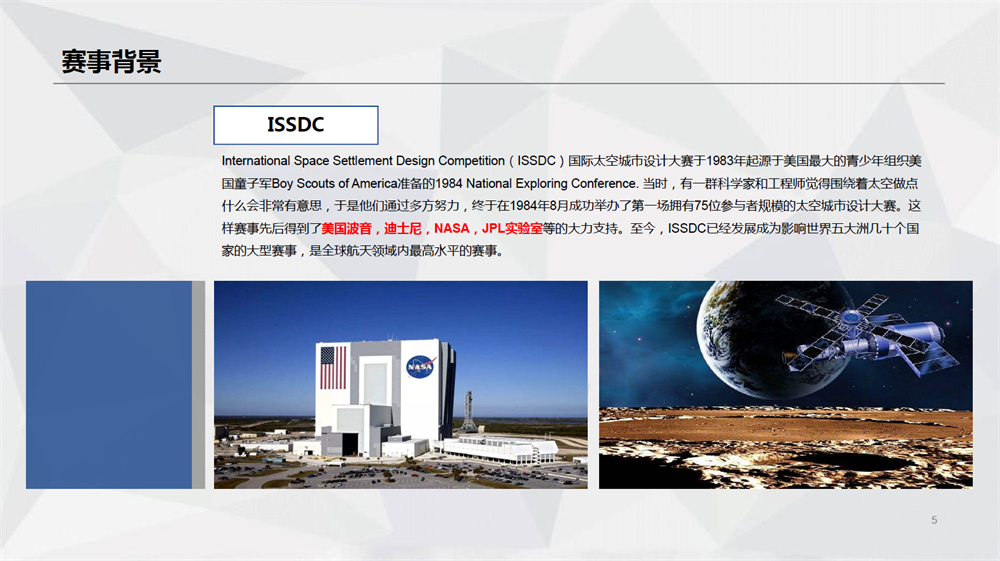 赛事背景

ISSDC

International Space Settlement Design Competition（ISSDC）国际太空城市设计大赛于1983年起源于美国最大的青少年组织美国童子军Boy Scouts of America准备的1984 National Exploring Conference. 当时，有一群科学家和工程师觉得围绕着太空做点什么会非常有意思，于是他们通过多方努力，终于在1984年8月成功举办了第一场拥有75位参与者规模的太空城市设计大赛。这样赛事先后得到了美国波音，迪士尼，NASA，JPL实验室等的大力支持。至今，ISSDC已经发展成为影响世界五大洲几十个国家的大型赛事，是全球航天领域内最高水平的赛事。

NASA

5